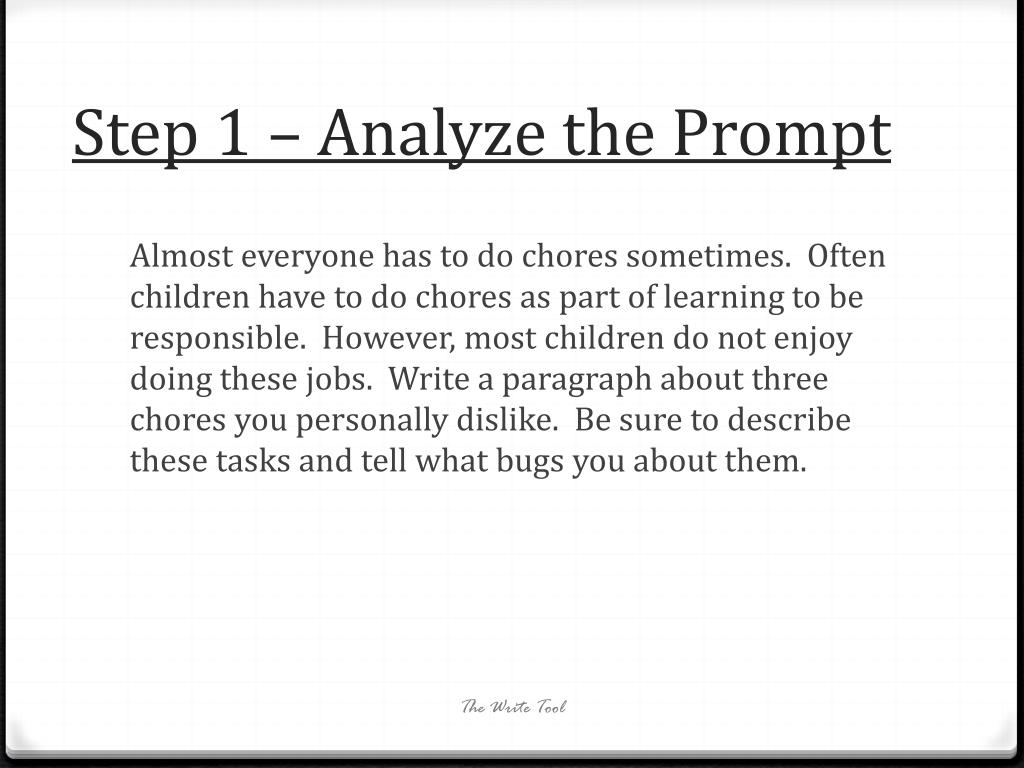 Step 1 – Analyze the Prompt

Almost everyone has to do chores sometimes. Often children have to do chores as part of learning to be responsible. However, most children do not enjoy doing these jobs. Write a paragraph about three chores you personally dislike. Be sure to describe these tasks and tell what bugs you about them.

The Write Tool